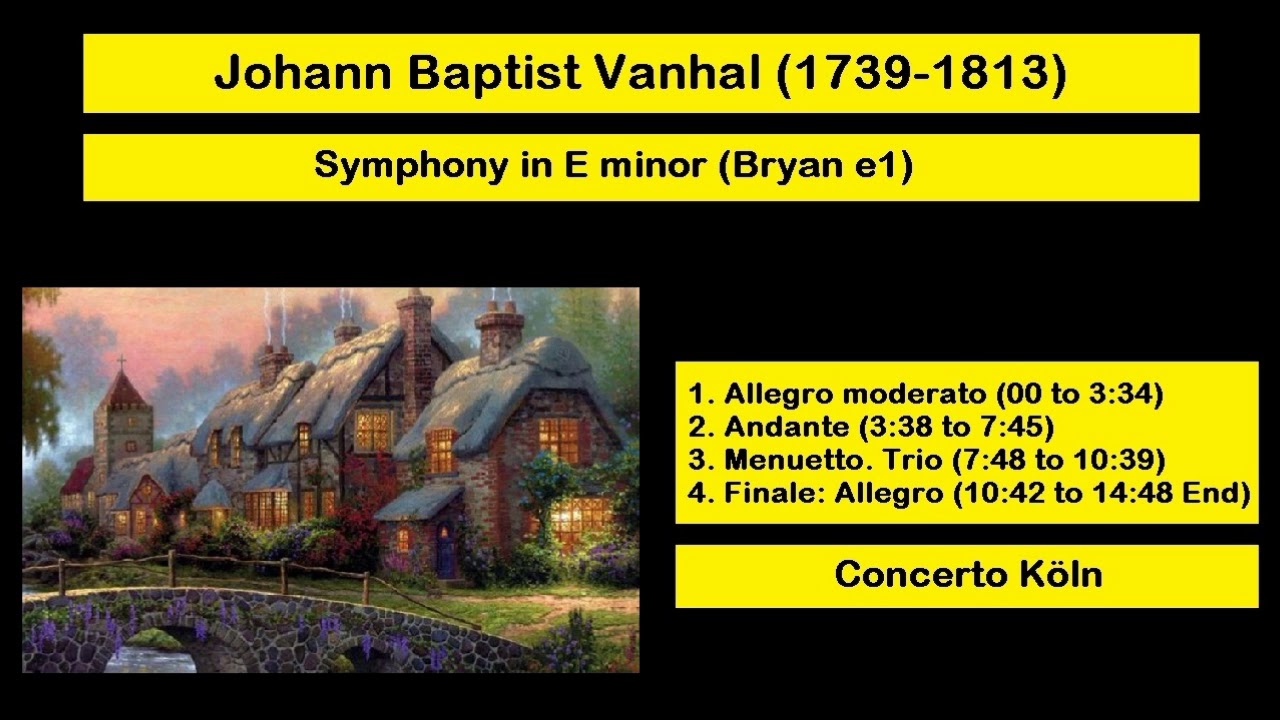 Johann Baptist Vanhal (1739-1813)

Symphony in E minor (Bryan e1)

1. Allegro moderato (00 to 3:34)
2. Andante (3:38 to 7:45)
3. Menuetto. Trio (7:48 to 10:39)
4. Finale: Allegro (10:42 to 14:48 End)

Concerto Köln